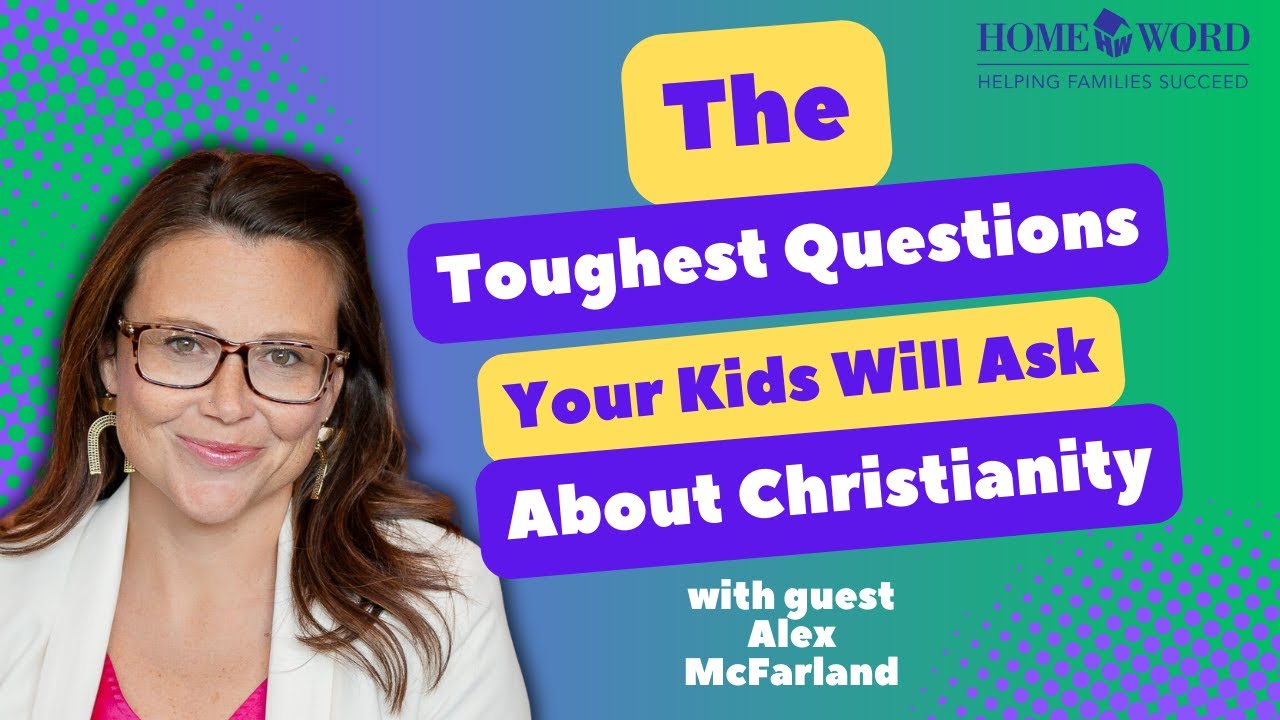 HOME HW WORD
HELPING FAMILIES SUCCEED

The
Toughest Questions
Your Kids Will Ask
About Christianity

with guest
Alex
McFarland